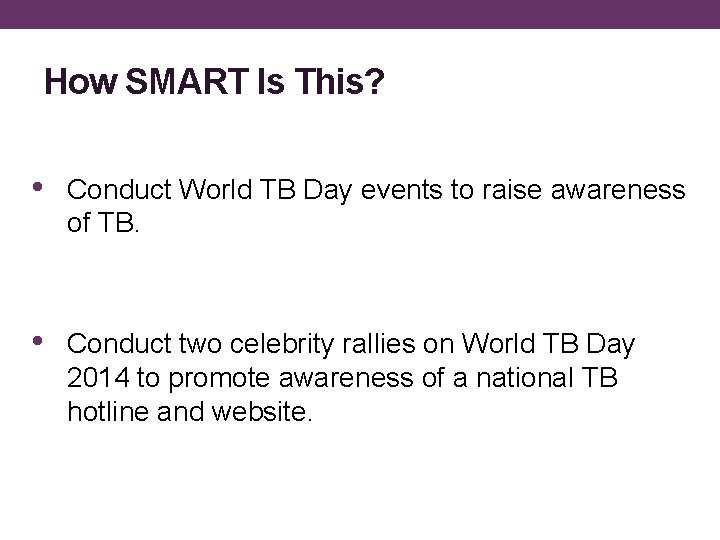 How SMART Is This?

• Conduct World TB Day events to raise awareness of TB.

• Conduct two celebrity rallies on World TB Day 2014 to promote awareness of a national TB hotline and website.